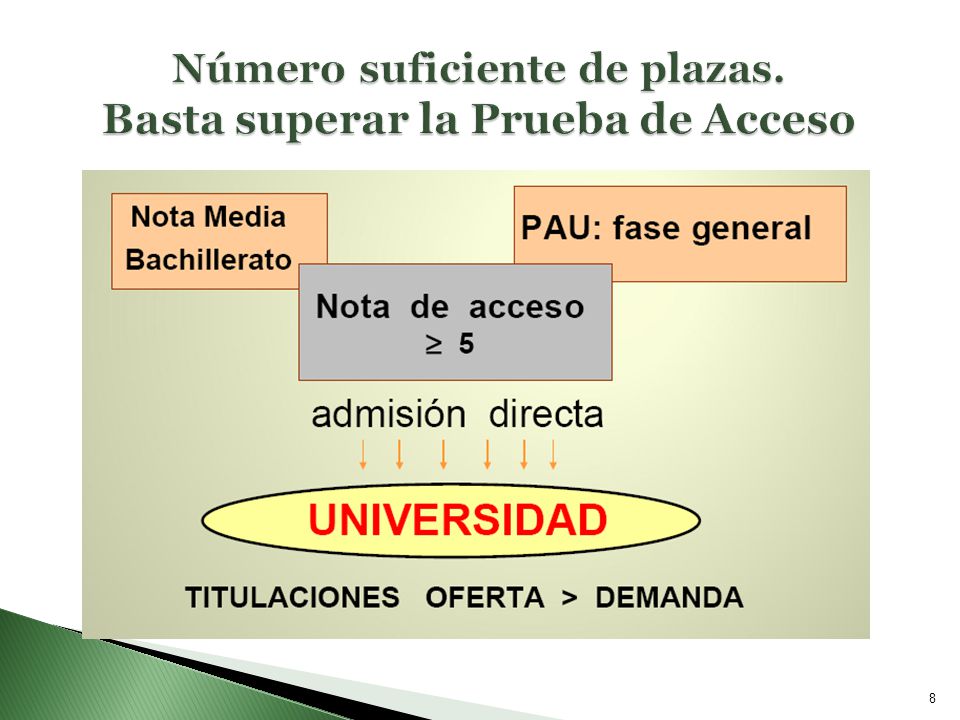 Número suficiente de plazas.
Basta superar la Prueba de Acceso

Nota Media
Bachillerato

PAU: fase general

Nota de acceso
$\geq$ 5

admisión directa

UNIVERSIDAD

TITULACIONES OFERTA > DEMANDA

8